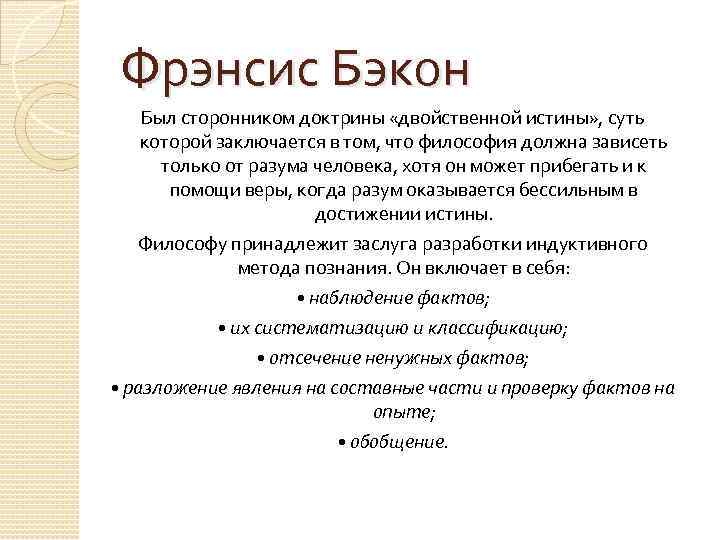 Фрэнсис Бэкон

Был сторонником доктрины «двойственной истины», суть которой заключается в том, что философия должна зависеть только от разума человека, хотя он может прибегать и к помощи веры, когда разум оказывается бессильным в достижении истины.

Философу принадлежит заслуга разработки индуктивного метода познания. Он включает в себя:

• наблюдение фактов;

• их систематизацию и классификацию;

• отсечение ненужных фактов;

• разложение явления на составные части и проверку фактов на опыте;

• обобщение.